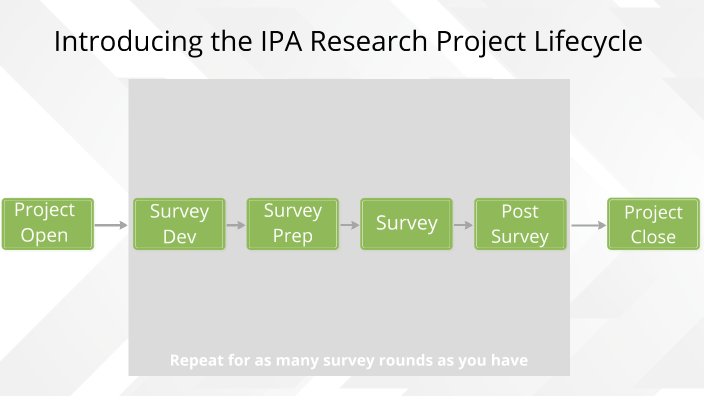 Introducing the IPA Research Project Lifecycle

Project Open

Survey Dev

Survey Prep

Survey

Post Survey

Project Close

Repeat for as many survey rounds as you have